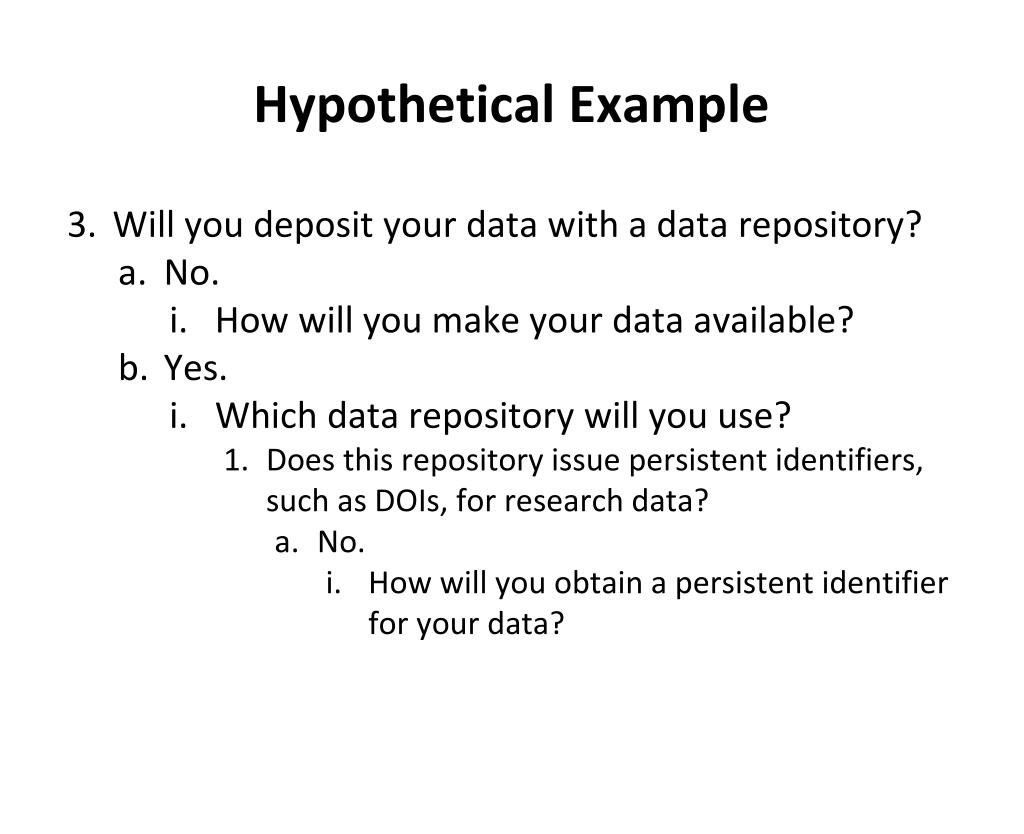 Hypothetical Example

3. Will you deposit your data with a data repository?
a. No.
i. How will you make your data available?
b. Yes.
i. Which data repository will you use?
1. Does this repository issue persistent identifiers, such as DOIs, for research data?
a. No.
i. How will you obtain a persistent identifier for your data?